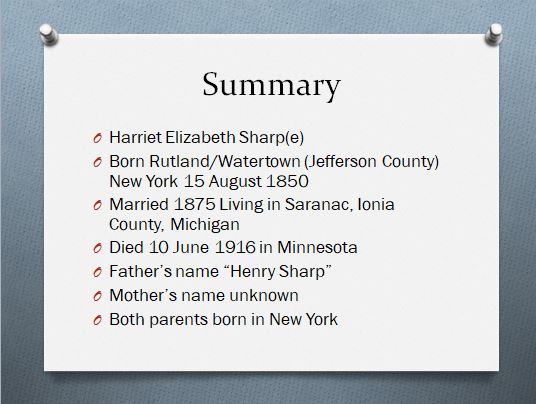 Summary

- Harriet Elizabeth Sharp(e)
- Born Rutland/Watertown (Jefferson County) New York 15 August 1850
- Married 1875 Living in Saranac, Ionia County, Michigan
- Died 10 June 1916 in Minnesota
- Father's name "Henry Sharp"
- Mother's name unknown
- Both parents born in New York